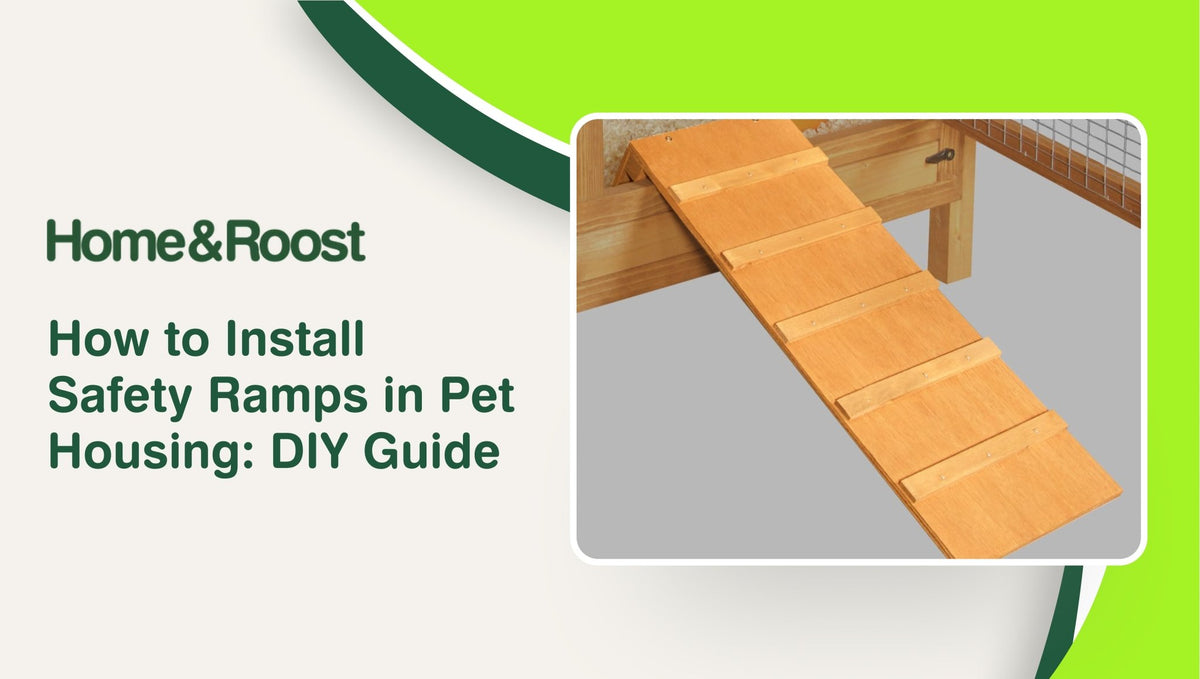 Home&Roost

How to Install Safety Ramps in Pet Housing: DIY Guide